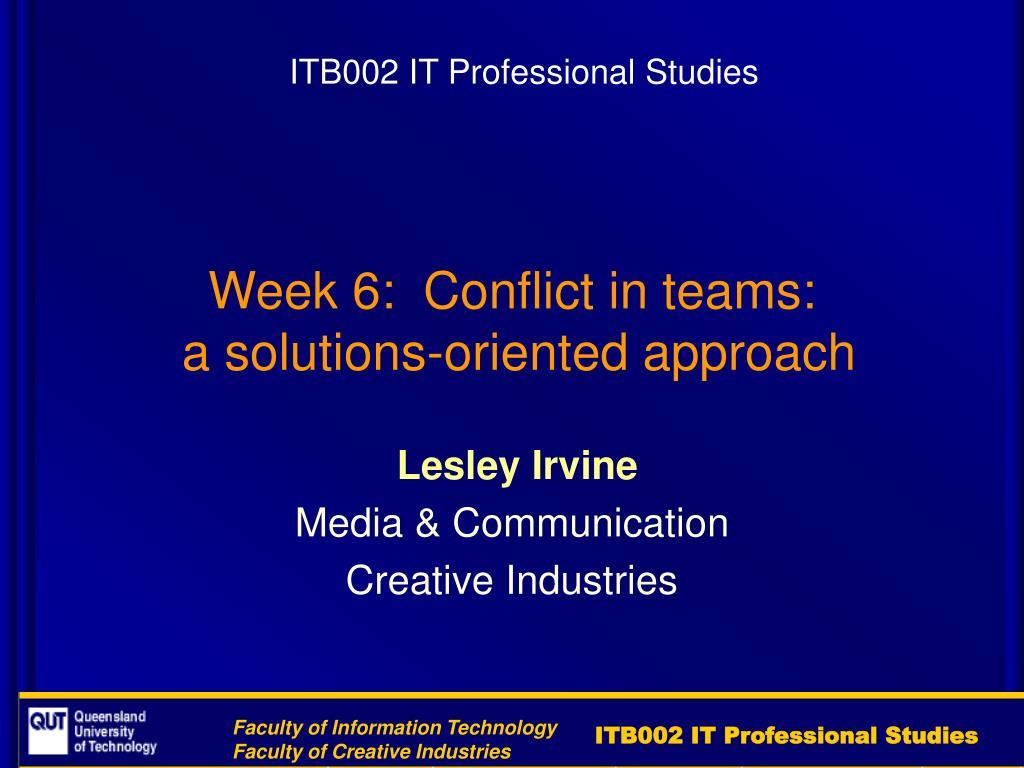 ITB002 IT Professional Studies

Week 6: Conflict in teams: a solutions-oriented approach

Lesley Irvine
Media & Communication
Creative Industries

QUT Queensland University of Technology

Faculty of Information Technology
Faculty of Creative Industries

ITB002 IT Professional Studies